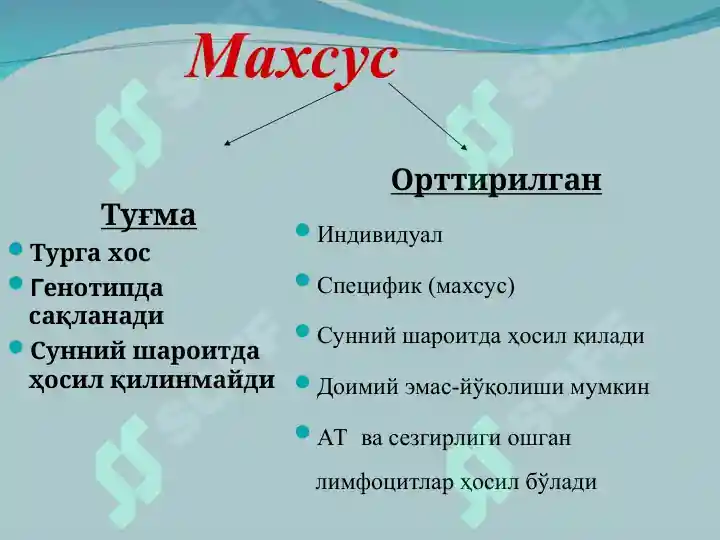 Махсус

Туғма

Турга хос

Генотипда сақланади

Сунний шароитда ҳосил қилинмайди

Орттирилган

Индивидуал

Специфик (махсус)

Сунний шароитда ҳосил қилади

Доимий эмас-йўқолиши мумкин

АТ ва сезгирлиги ошган лимфоцитлар ҳосил бўлади